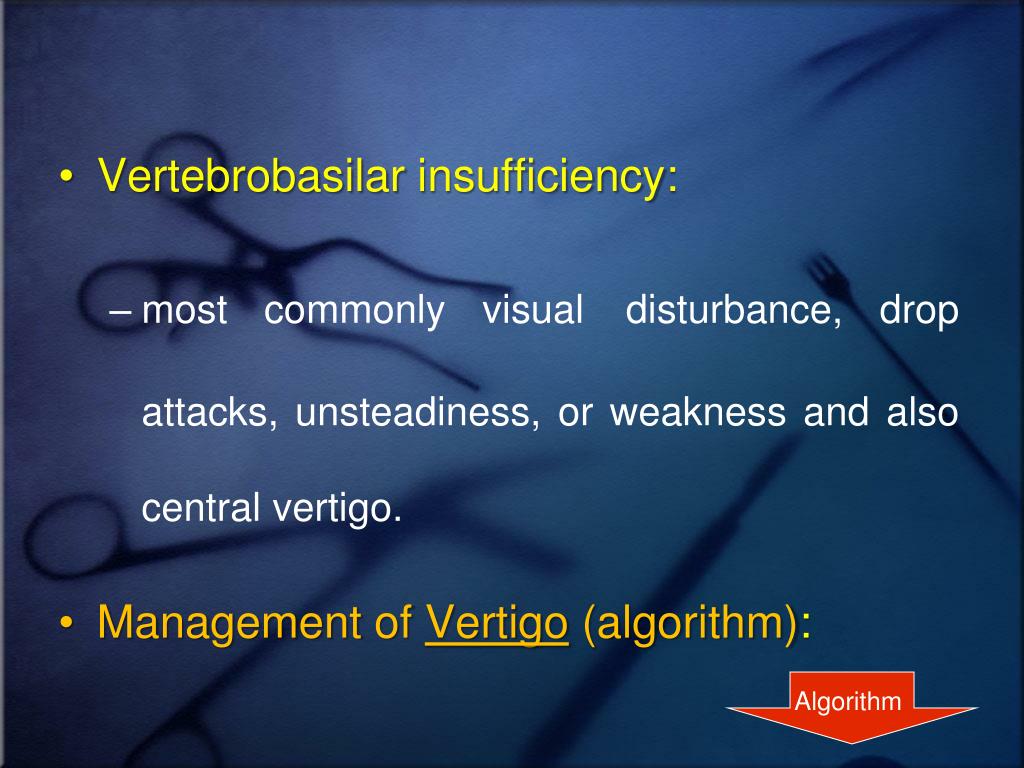 • Vertebrobasilar insufficiency:

– most commonly visual disturbance, drop attacks, unsteadiness, or weakness and also central vertigo.

• Management of Vertigo (algorithm):

Algorithm